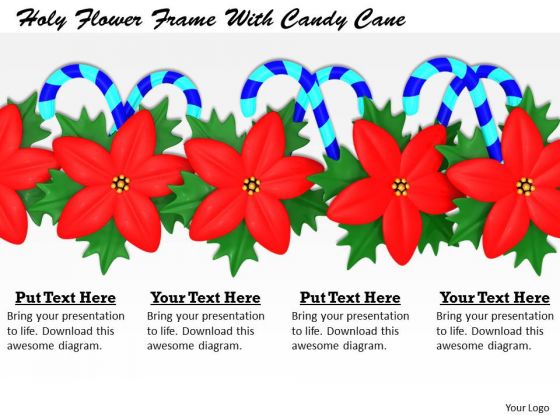 Holy Flower Frame With Candy Cane

Put Text Here
Bring your presentation to life. Download this awesome diagram.

Your Text Here
Bring your presentation to life. Download this awesome diagram.

Put Text Here
Bring your presentation to life. Download this awesome diagram.

Your Text Here
Bring your presentation to life. Download this awesome diagram.

Your Logo